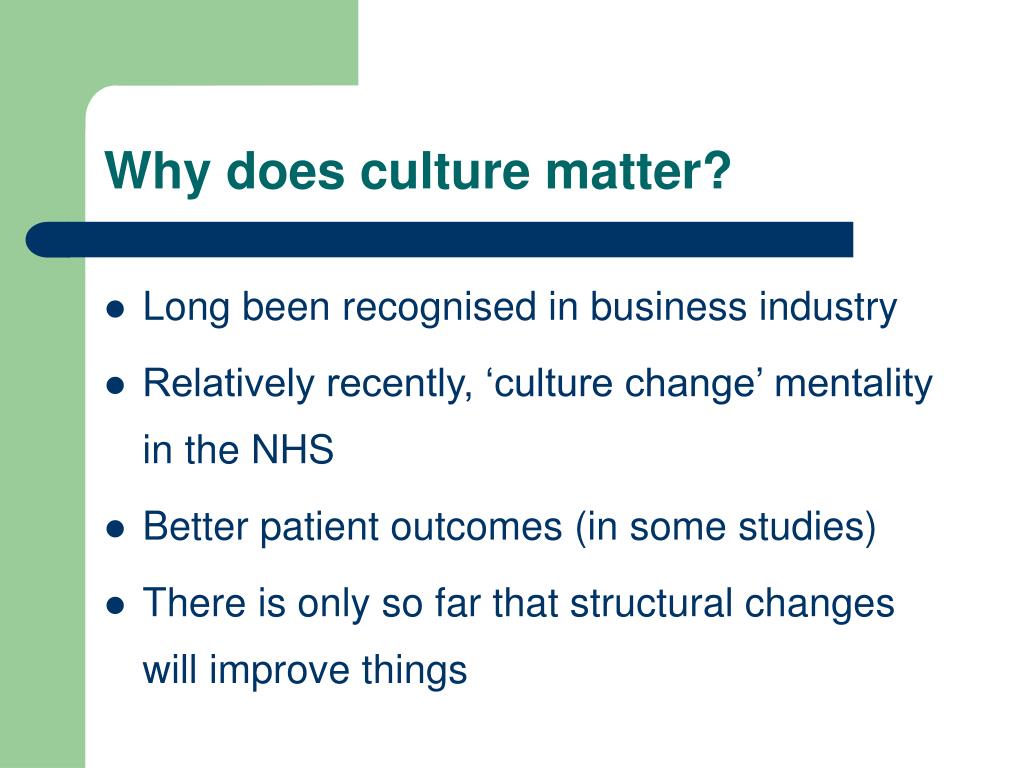 Why does culture matter?

- Long been recognised in business industry
- Relatively recently, ‘culture change’ mentality in the NHS
- Better patient outcomes (in some studies)
- There is only so far that structural changes will improve things